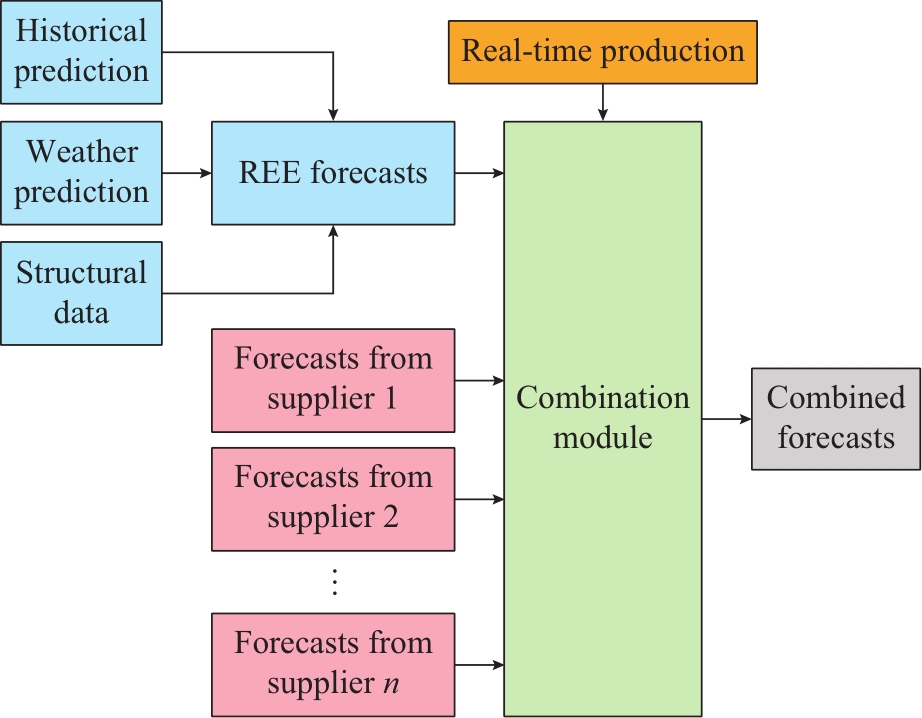 Historical prediction

Weather prediction

Structural data

REE forecasts

Real-time production

Forecasts from supplier 1

Forecasts from supplier 2

⋮

Forecasts from supplier $n$

Combination module

Combined forecasts